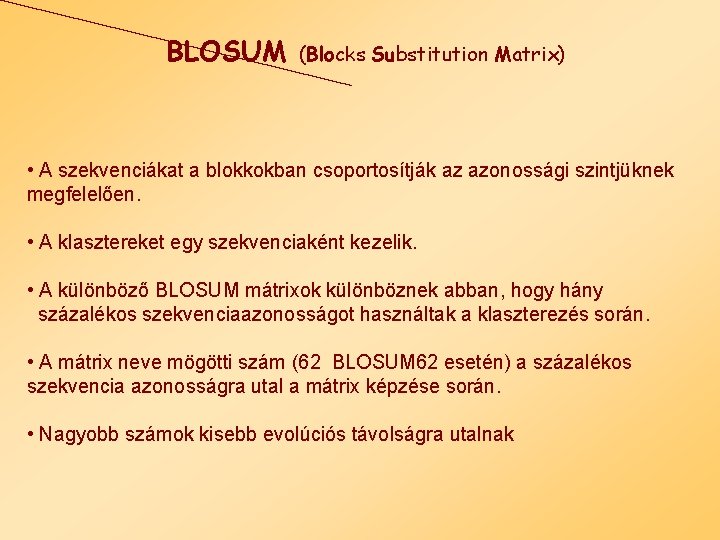 BLOSUM (Blocks Substitution Matrix)

• A szekvenciákat a blokkokban csoportosítják az azonossági szintjüknek megfelelően.

• A klasztereket egy szekvenciaként kezelik.

• A különböző BLOSUM mátrixok különböznek abban, hogy hány százalékos szekvenciaazonosságot használtak a klaszterezés során.

• A mátrix neve mögötti szám (62 BLOSUM62 esetén) a százalékos szekvencia azonosságra utal a mátrix képzése során.

• Nagyobb számok kisebb evolúciós távolságra utalnak